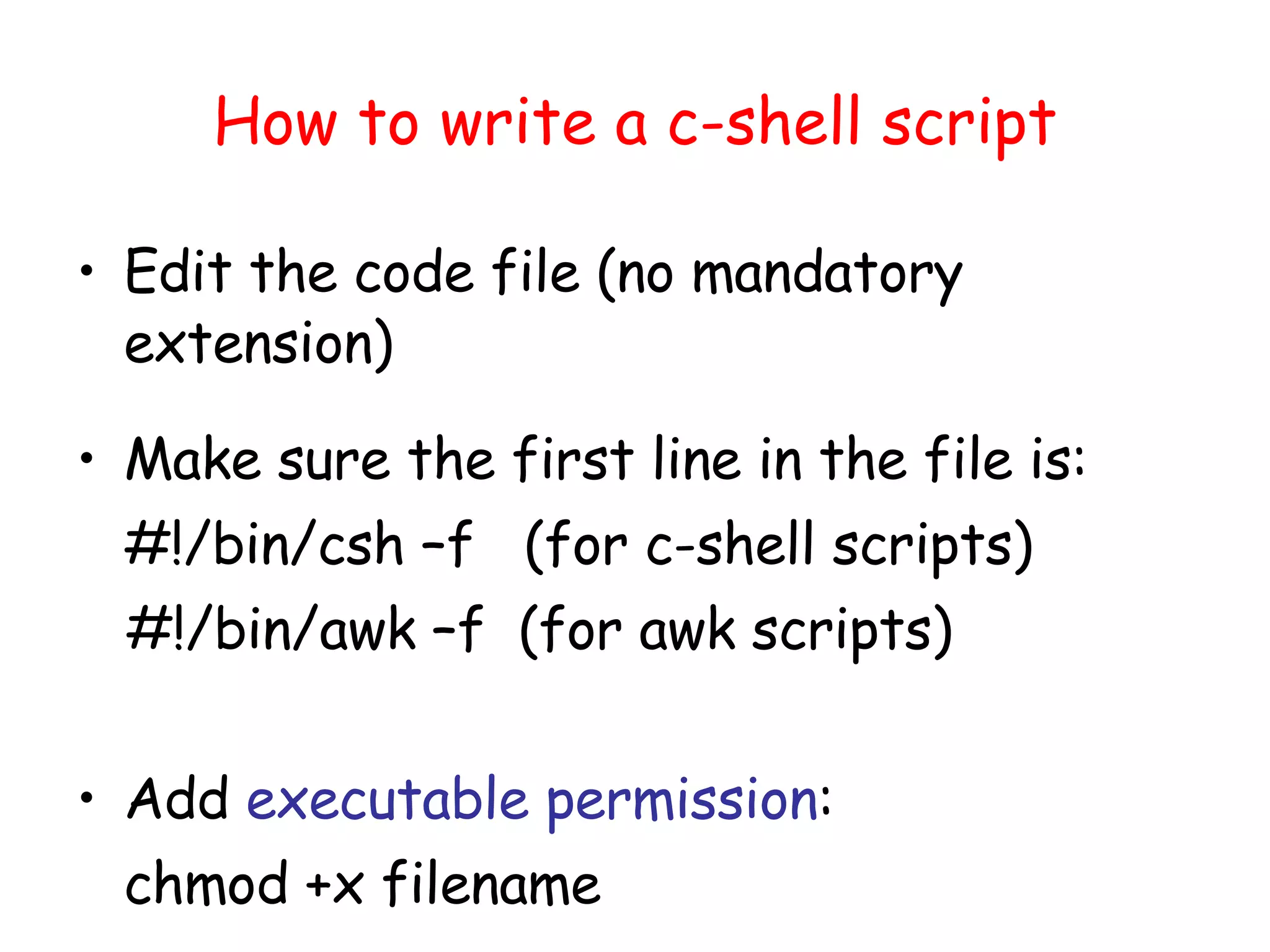 How to write a c-shell script

• Edit the code file (no mandatory extension)

• Make sure the first line in the file is:
#!/bin/csh –f   (for c-shell scripts)
#!/bin/awk –f  (for awk scripts)

• Add executable permission:
chmod +x filename